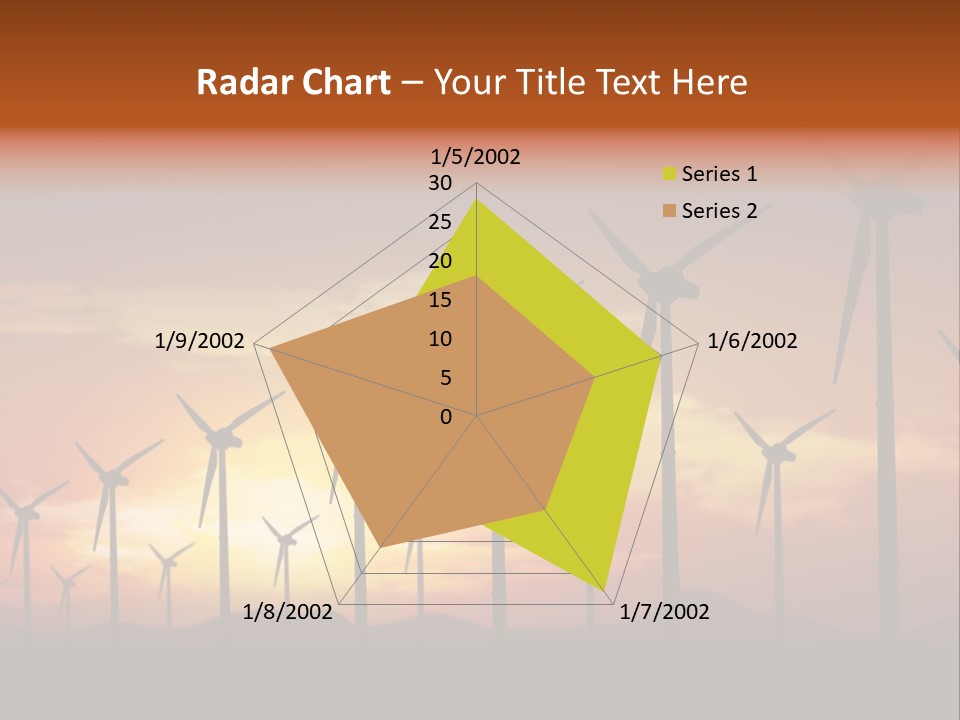 Radar Chart – Your Title Text Here

1/5/2002
30
25
20
15
10
5
0
1/6/2002
1/7/2002
1/8/2002
1/9/2002

Series 1
Series 2